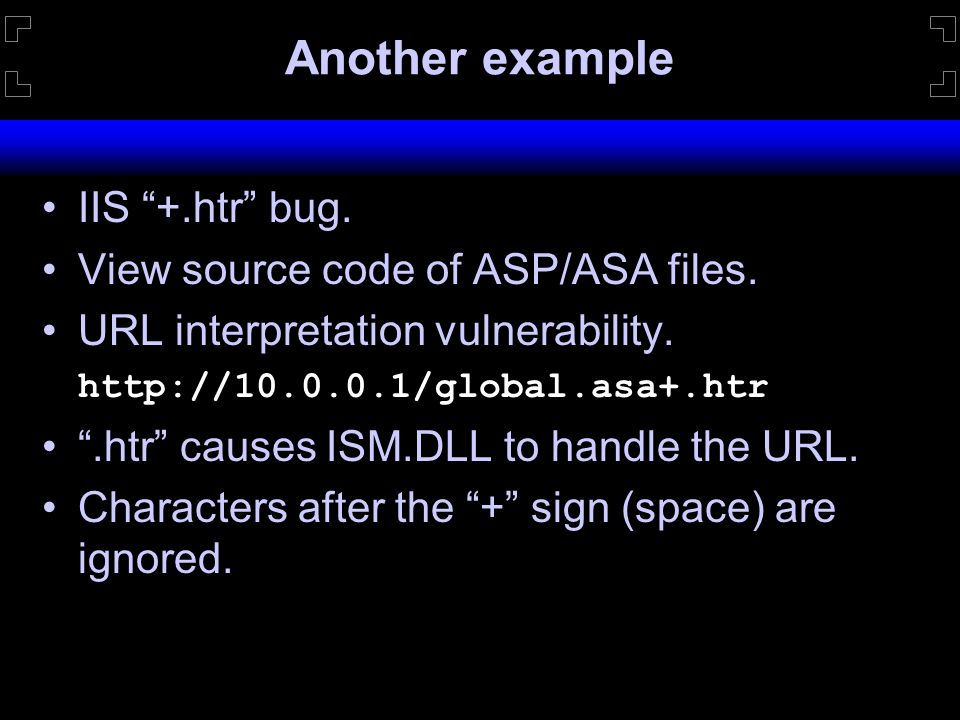 Another example

• IIS “+.htr” bug.
• View source code of ASP/ASA files.
• URL interpretation vulnerability.
http://10.0.0.1/global.asa+.htr
• “.htr” causes ISM.DLL to handle the URL.
• Characters after the “+” sign (space) are ignored.